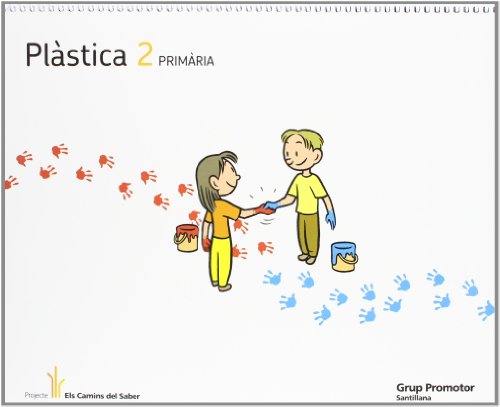 Plàstica 2 PRIMÀRIA

Projecte Els Camins del Saber

Grup Promotor
Santillana